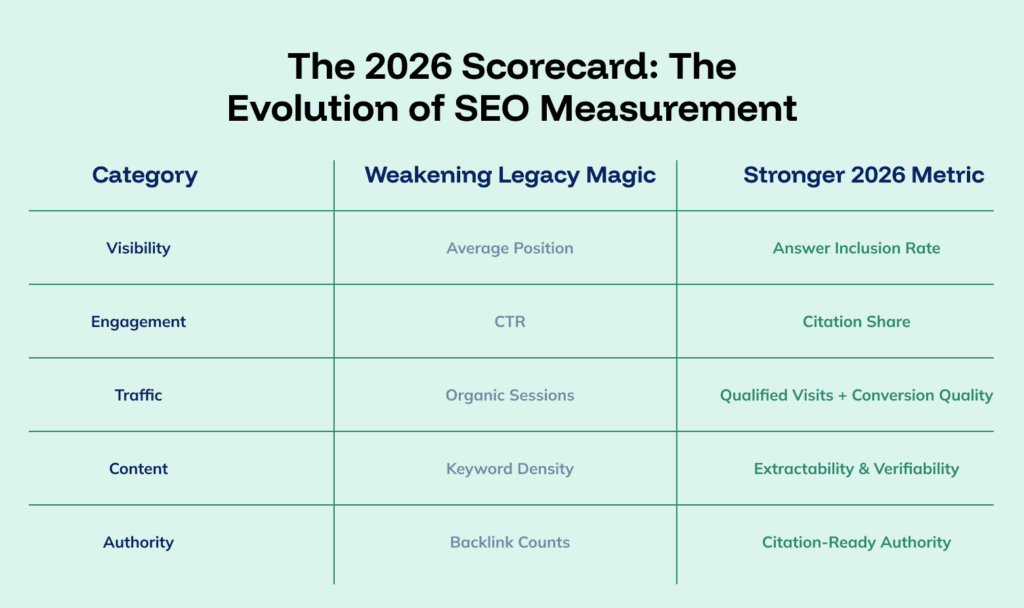 The 2026 Scorecard: The Evolution of SEO Measurement

| Category | Weakening Legacy Magic | Stronger 2026 Metric |
|---|---|---|
| Visibility | Average Position | Answer Inclusion Rate |
| Engagement | CTR | Citation Share |
| Traffic | Organic Sessions | Qualified Visits + Conversion Quality |
| Content | Keyword Density | Extractability & Verifiability |
| Authority | Backlink Counts | Citation-Ready Authority |